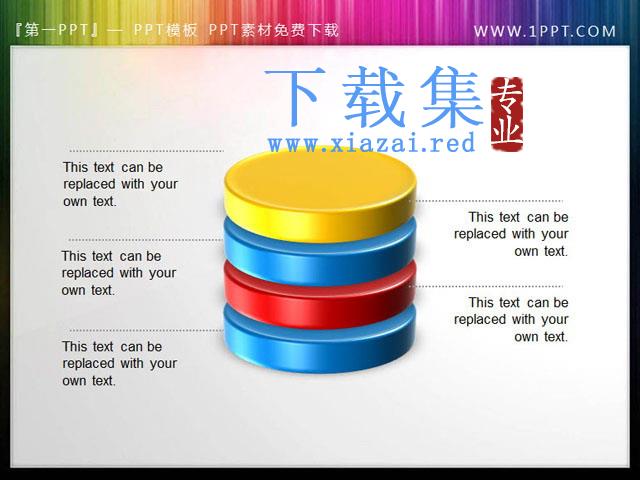 『第一PPT』— PPT模板 PPT素材免费下载

WWW.1PPT.COM

下载集 专业

www.xiazai.red

This text can be replaced with your own text.

This text can be replaced with your own text.

This text can be replaced with your own text.

This text can be replaced with your own text.

This text can be replaced with your own text.